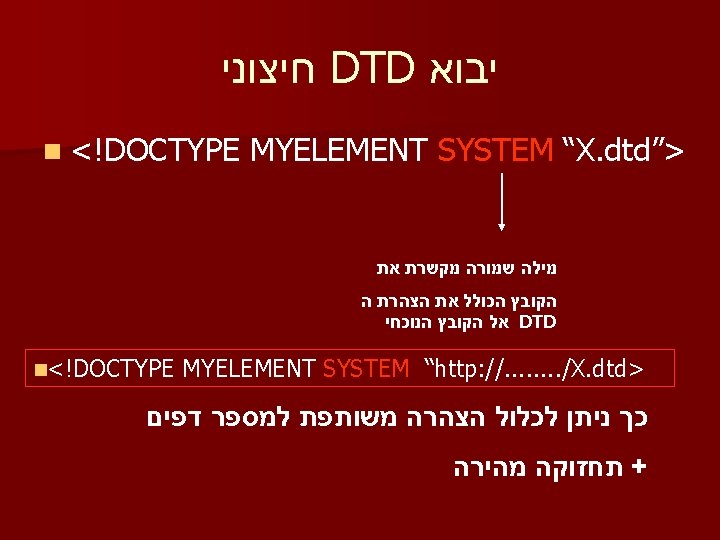 יבוא DTD חיצוני

<!DOCTYPE MYELEMENT SYSTEM “X.dtd”>

מילה שמורה מקשרת את

הקובץ הכולל את הצהרת ה DTD אל הקובץ הנוכחי

<!DOCTYPE MYELEMENT SYSTEM “http://......../X.dtd>

כך ניתן לכלול הצהרה משותפת למספר דפים

+ תחזוקה מהירה